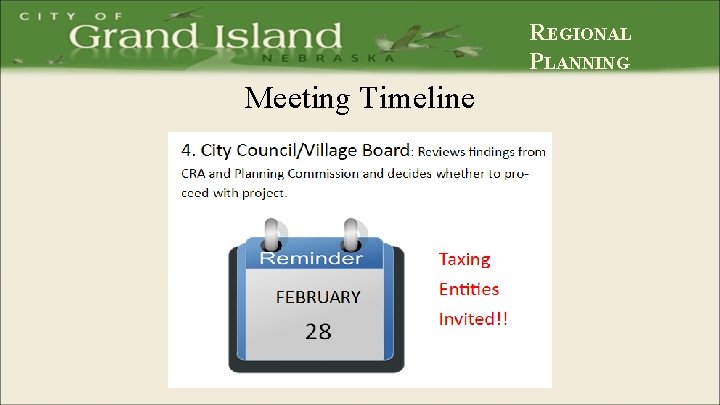 CITY OF
Grand Island
NEBRASKA

REGIONAL
PLANNING

Meeting Timeline

4. City Council/Village Board: Reviews findings from CRA and Planning Commission and decides whether to proceed with project.

Reminder
FEBRUARY
28

Taxing
Entities
Invited!!